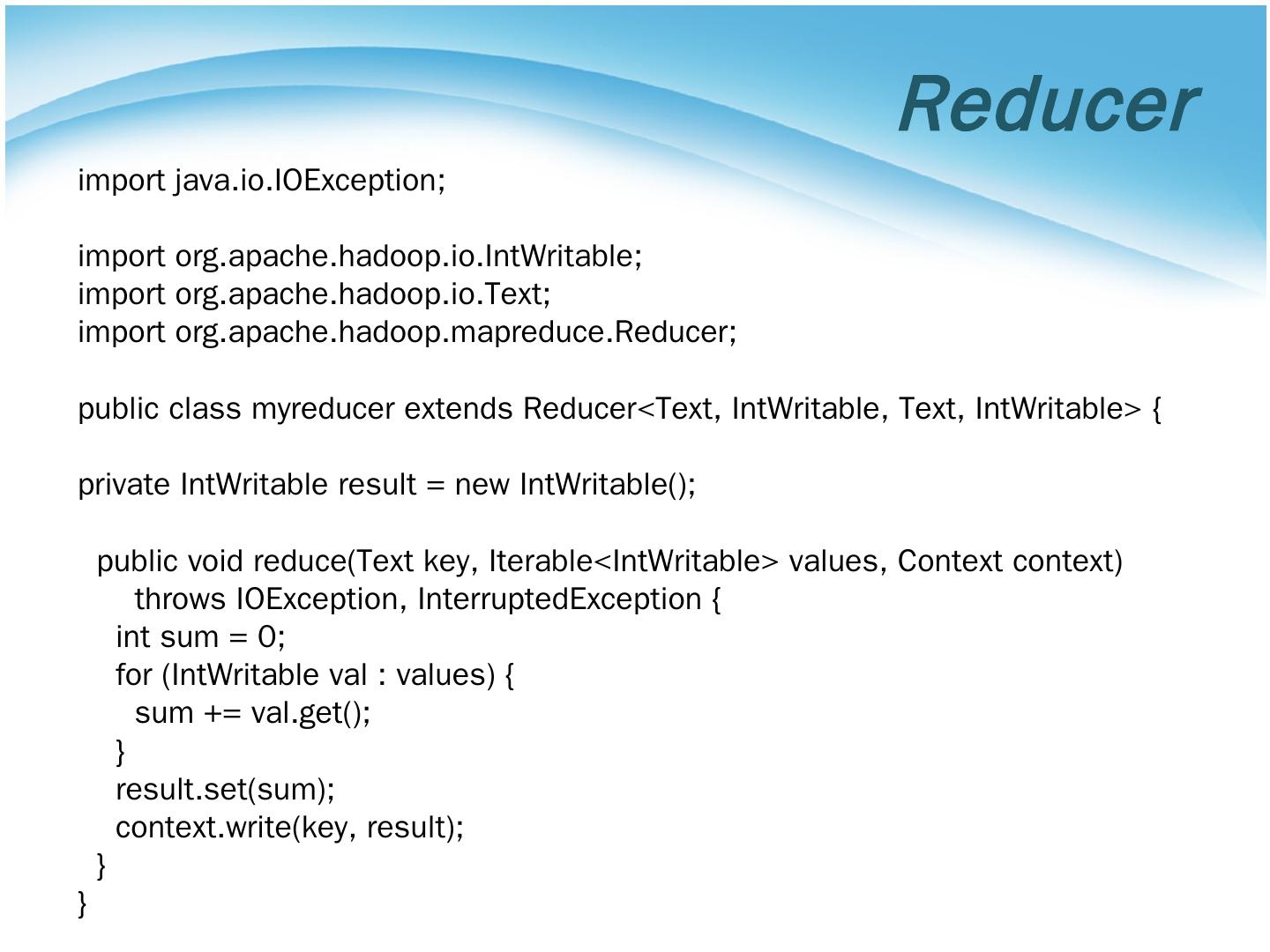 Reducer

import java.io.IOException;

import org.apache.hadoop.io.IntWritable;
import org.apache.hadoop.io.Text;
import org.apache.hadoop.mapreduce.Reducer;

public class myreducer extends Reducer<Text, IntWritable, Text, IntWritable> {

private IntWritable result = new IntWritable();

  public void reduce(Text key, Iterable<IntWritable> values, Context context)
      throws IOException, InterruptedException {
    int sum = 0;
    for (IntWritable val : values) {
      sum += val.get();
    }
    result.set(sum);
    context.write(key, result);
  }
}